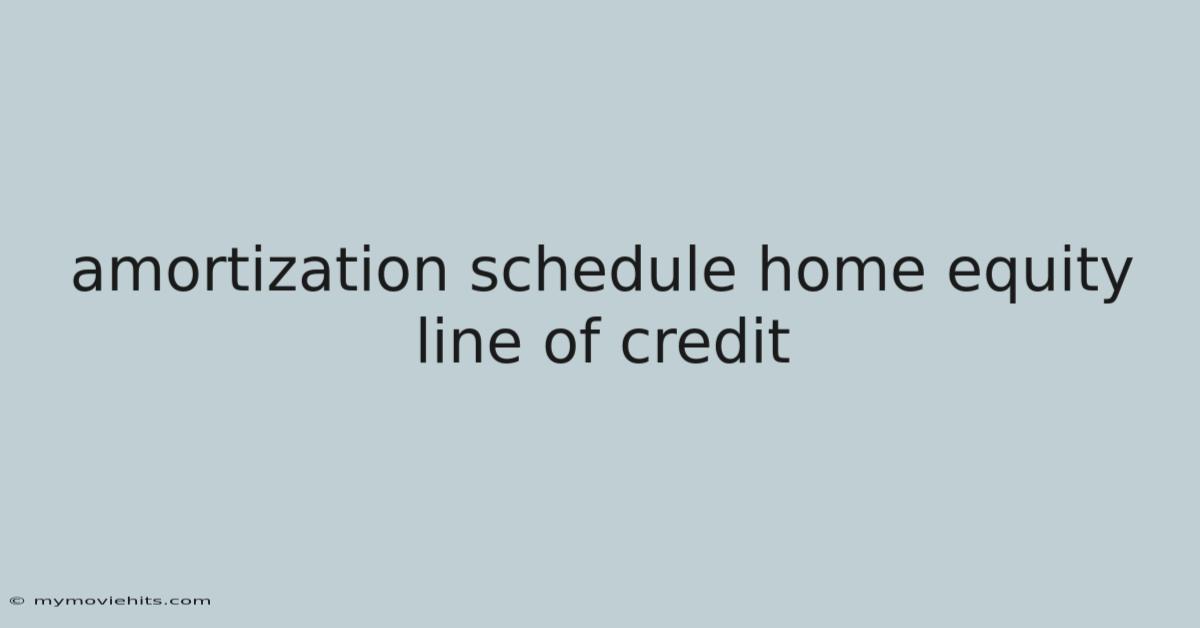 amortization schedule home equity line of credit

© mymoviehits.com